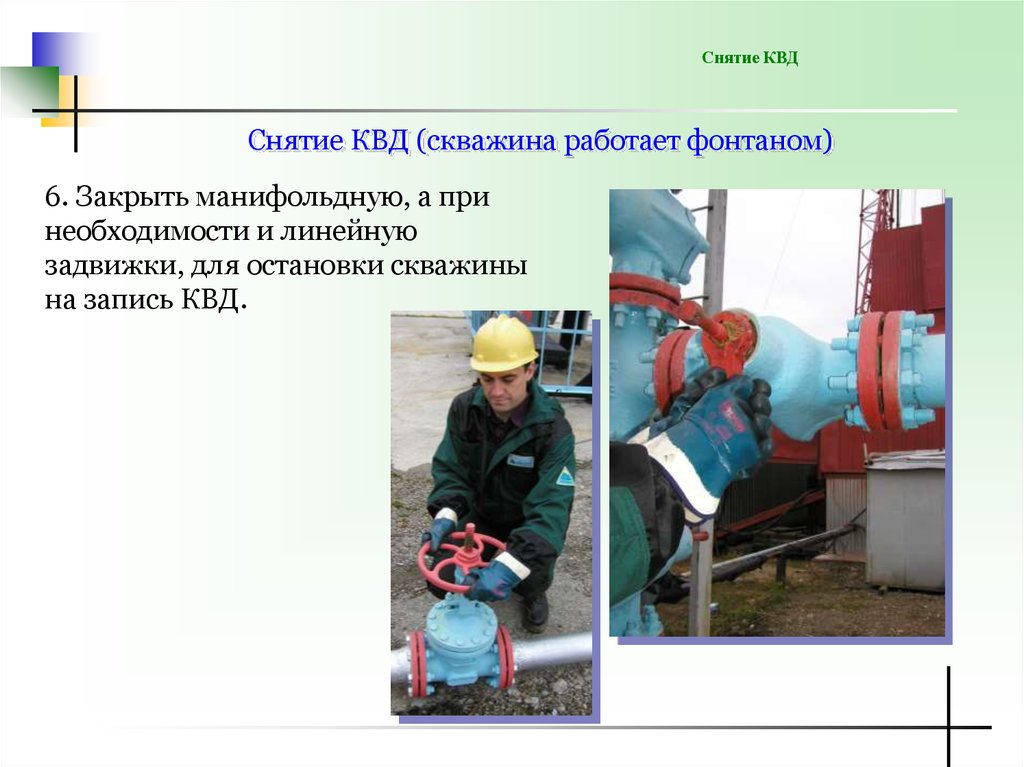 Снятие КВД

Снятие КВД (скважина работает фонтаном)

6. Закрыть манифольдную, а при необходимости и линейную задвижки, для остановки скважины на запись КВД.